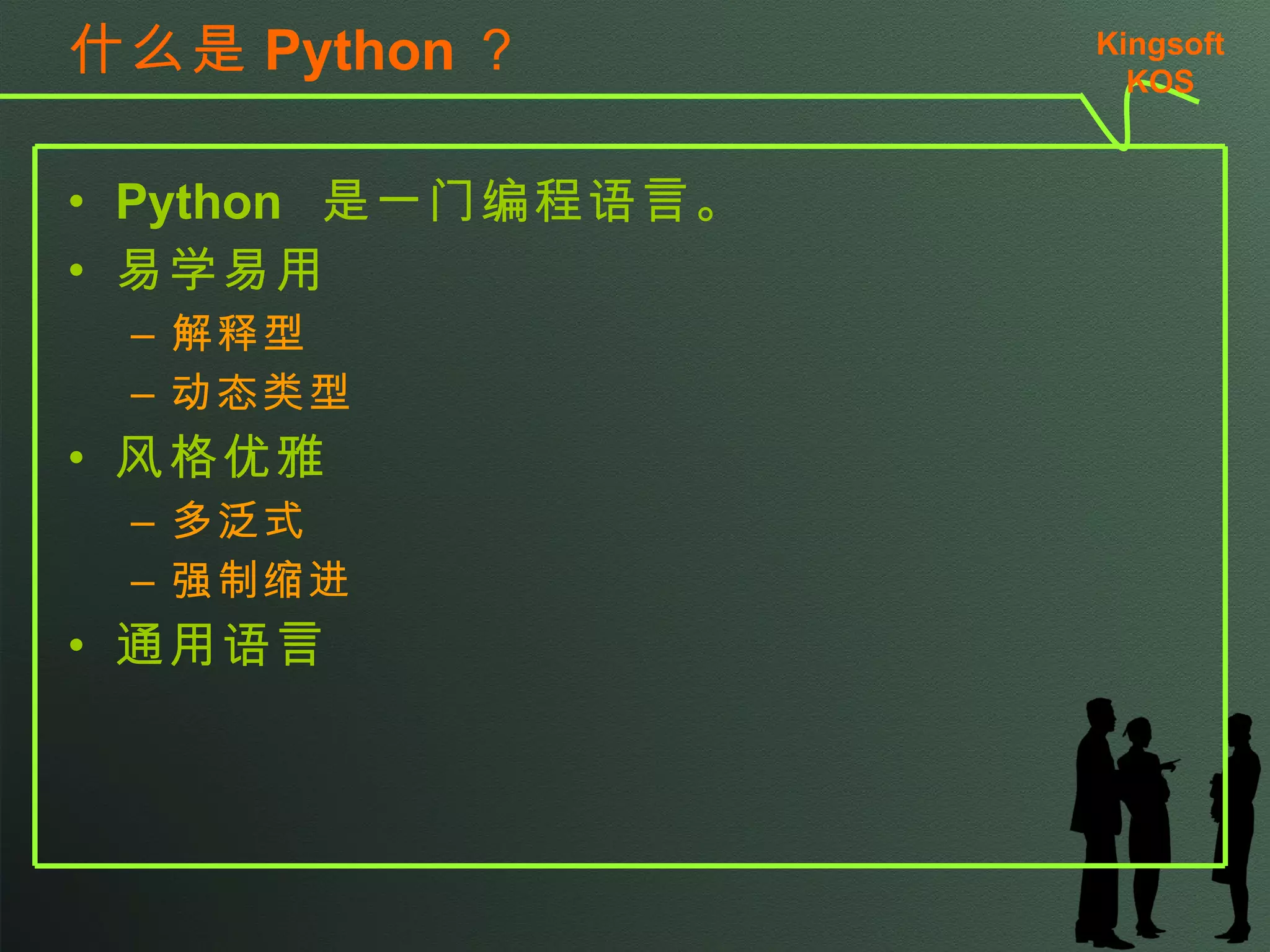 什么是 Python ？

Kingsoft
KOS

• Python 是一门编程语言。
• 易学易用
  – 解释型
  – 动态类型
• 风格优雅
  – 多泛式
  – 强制缩进
• 通用语言